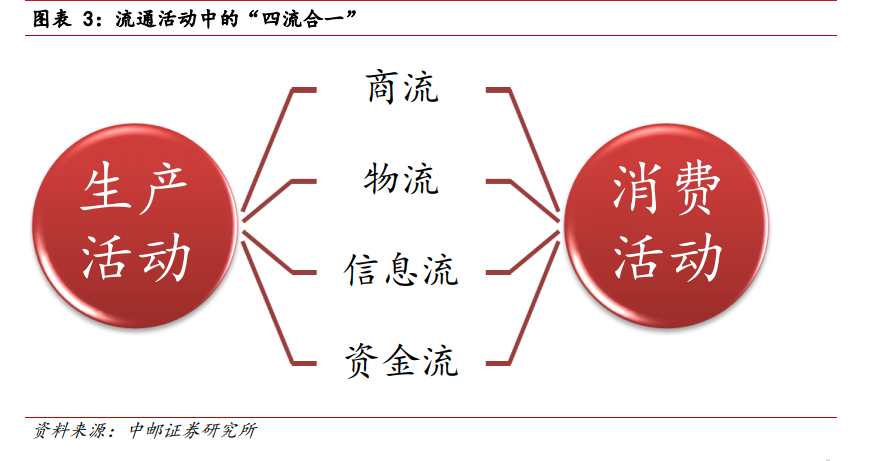 图表 3：流通活动中的“四流合一”

生产活动

商流

物流

信息流

资金流

消费活动

资料来源：中邮证券研究所